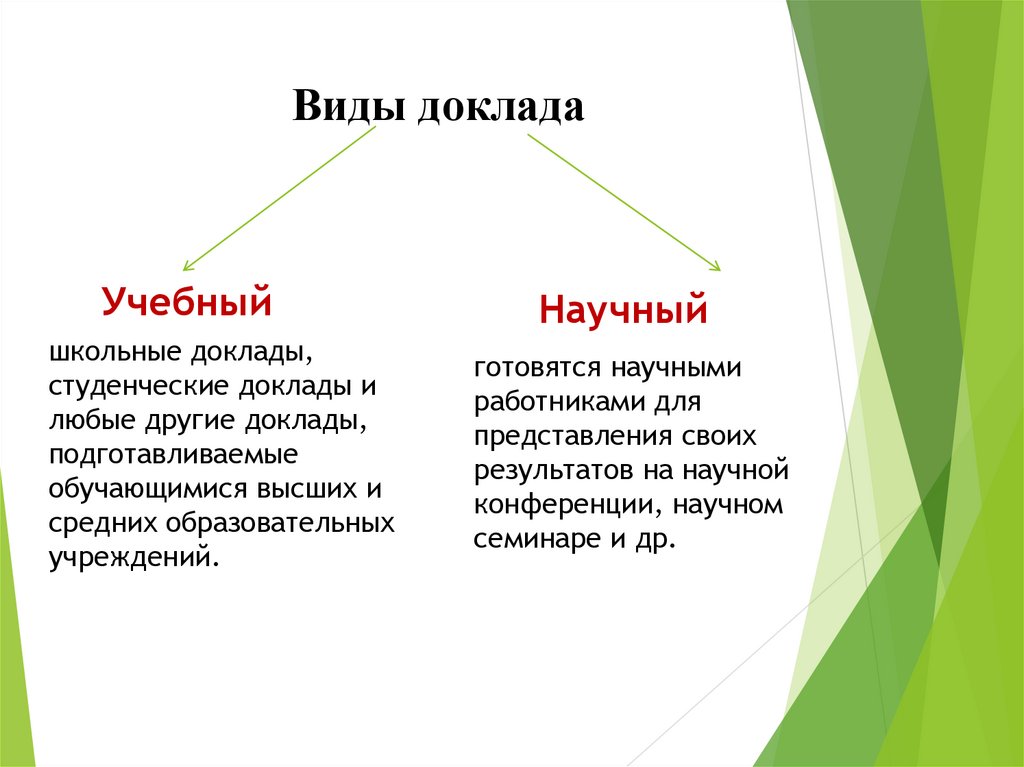 Виды доклада

Учебный

школьные доклады, студенческие доклады и любые другие доклады, подготавливаемые обучающимися высших и средних образовательных учреждений.

Научный

готовятся научными работниками для представления своих результатов на научной конференции, научном семинаре и др.